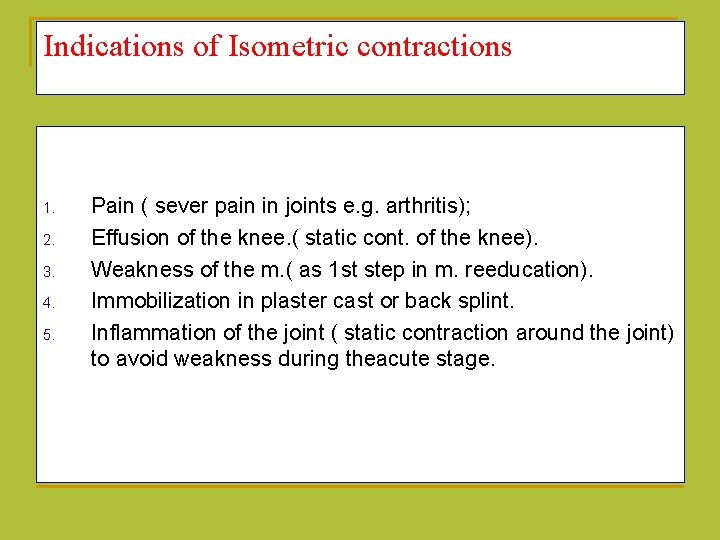 Indications of Isometric contractions

1. Pain ( sever pain in joints e.g. arthritis);
2. Effusion of the knee.( static cont. of the knee).
3. Weakness of the m.( as 1st step in m. reeducation).
4. Immobilization in plaster cast or back splint.
5. Inflammation of the joint ( static contraction around the joint) to avoid weakness during theacute stage.